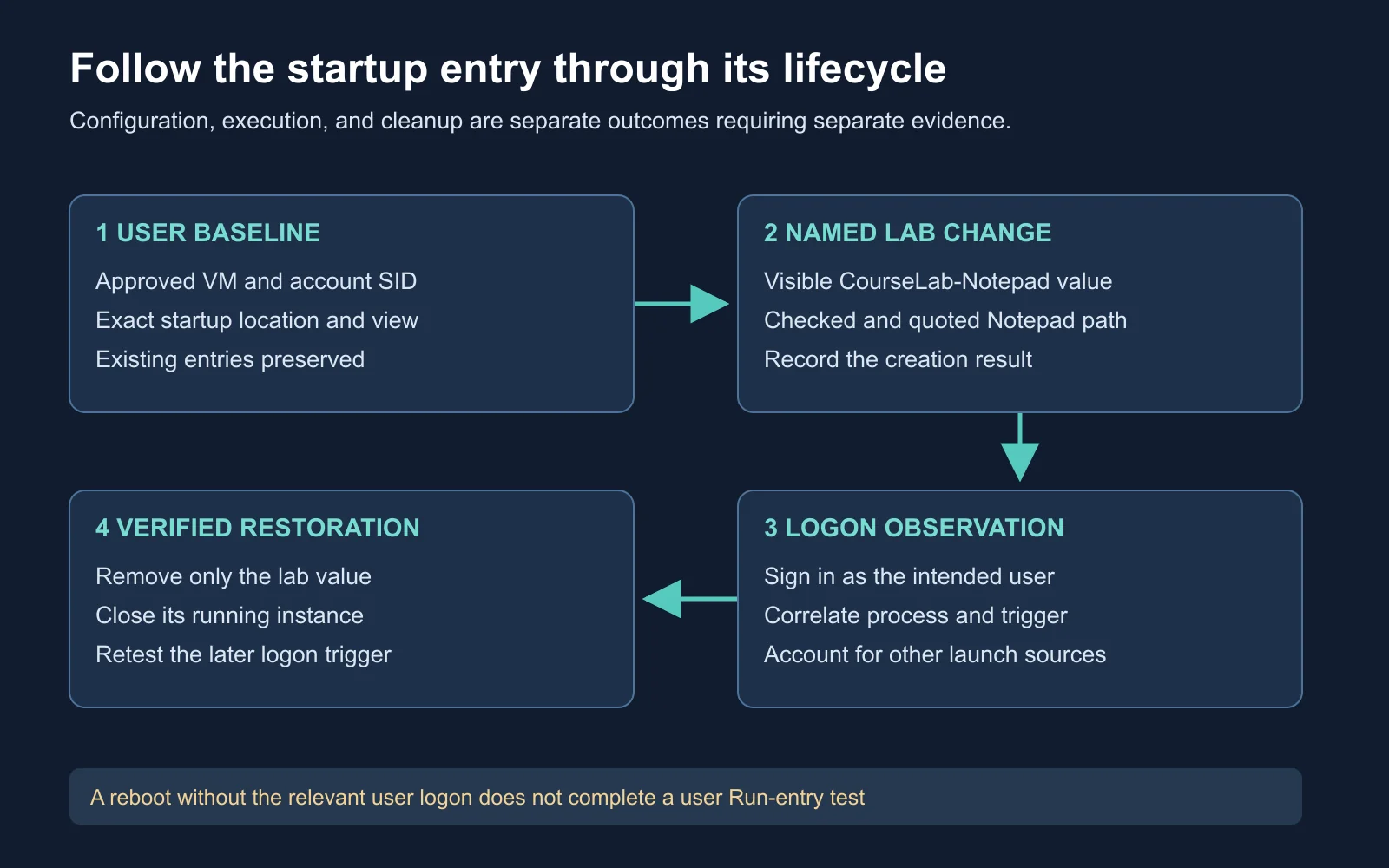 Follow the startup entry through its lifecycle

Configuration, execution, and cleanup are separate outcomes requiring separate evidence.

1 USER BASELINE

Approved VM and account SID

Exact startup location and view

Existing entries preserved

2 NAMED LAB CHANGE

Visible CourseLab-Notepad value

Checked and quoted Notepad path

Record the creation result

3 LOGON OBSERVATION

Sign in as the intended user

Correlate process and trigger

Account for other launch sources

4 VERIFIED RESTORATION

Remove only the lab value

Close its running instance

Retest the later logon trigger

A reboot without the relevant user logon does not complete a user Run-entry test